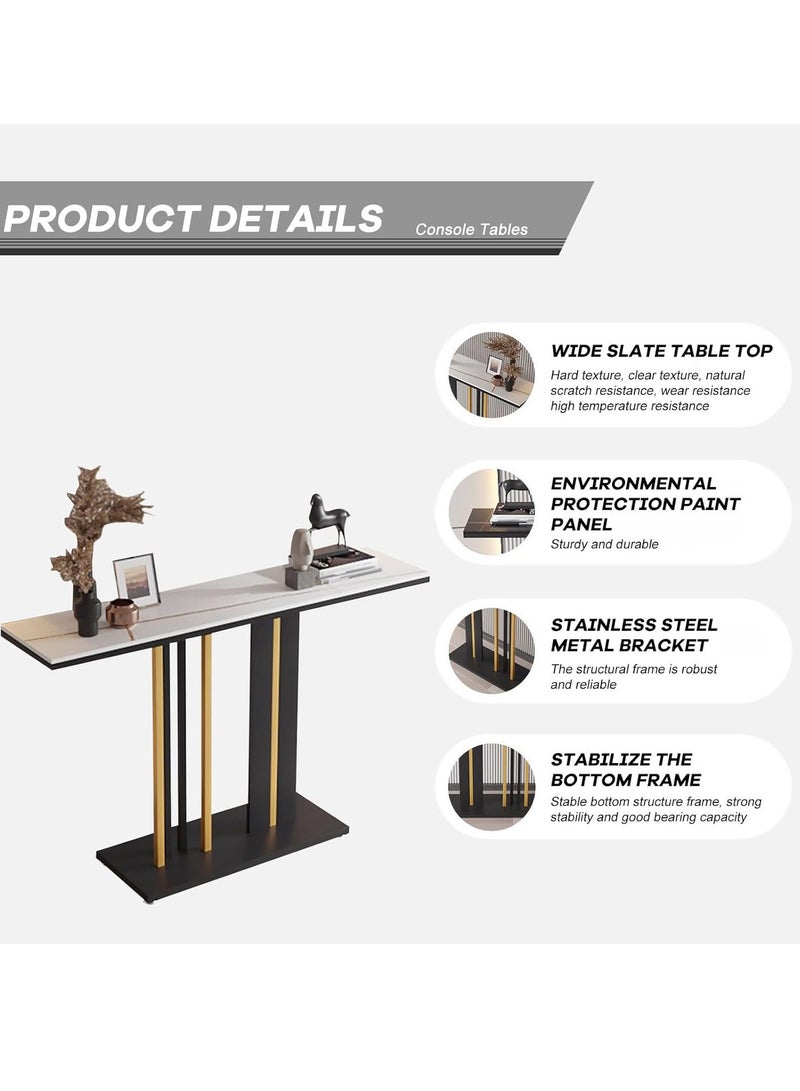 PRODUCT DETAILS Console Tables

WIDE SLATE TABLE TOP
Hard texture, clear texture, natural scratch resistance, wear resistance high temperature resistance

ENVIRONMENTAL PROTECTION PAINT PANEL
Sturdy and durable

STAINLESS STEEL METAL BRACKET
The structural frame is robust and reliable

STABILIZE THE BOTTOM FRAME
Stable bottom structure frame, strong stability and good bearing capacity